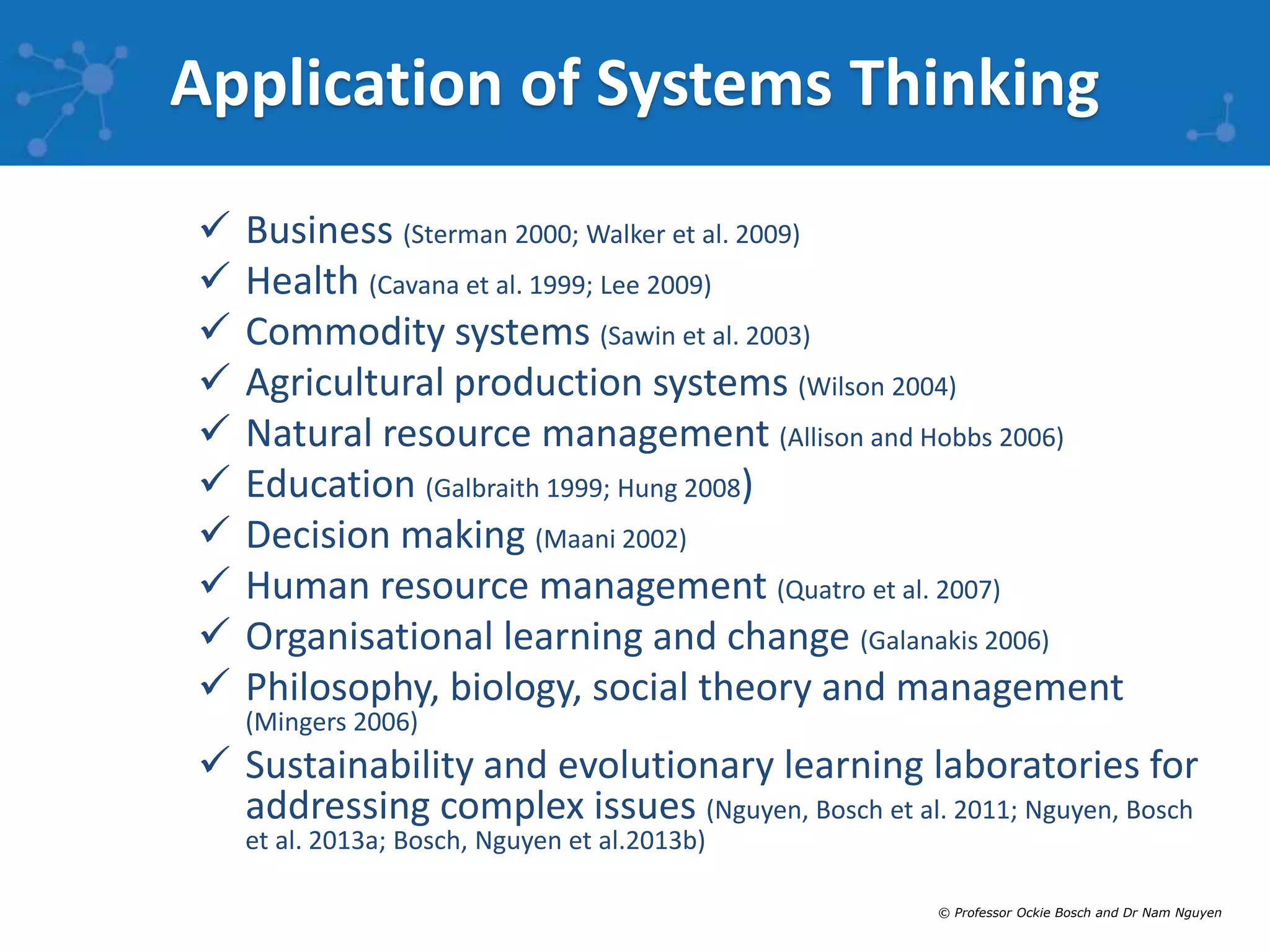 Application of Systems Thinking

✓ Business (Sterman 2000; Walker et al. 2009)
✓ Health (Cavana et al. 1999; Lee 2009)
✓ Commodity systems (Sawin et al. 2003)
✓ Agricultural production systems (Wilson 2004)
✓ Natural resource management (Allison and Hobbs 2006)
✓ Education (Galbraith 1999; Hung 2008)
✓ Decision making (Maani 2002)
✓ Human resource management (Quatro et al. 2007)
✓ Organisational learning and change (Galanakis 2006)
✓ Philosophy, biology, social theory and management (Mingers 2006)
✓ Sustainability and evolutionary learning laboratories for addressing complex issues (Nguyen, Bosch et al. 2011; Nguyen, Bosch et al. 2013a; Bosch, Nguyen et al.2013b)

© Professor Ockie Bosch and Dr Nam Nguyen